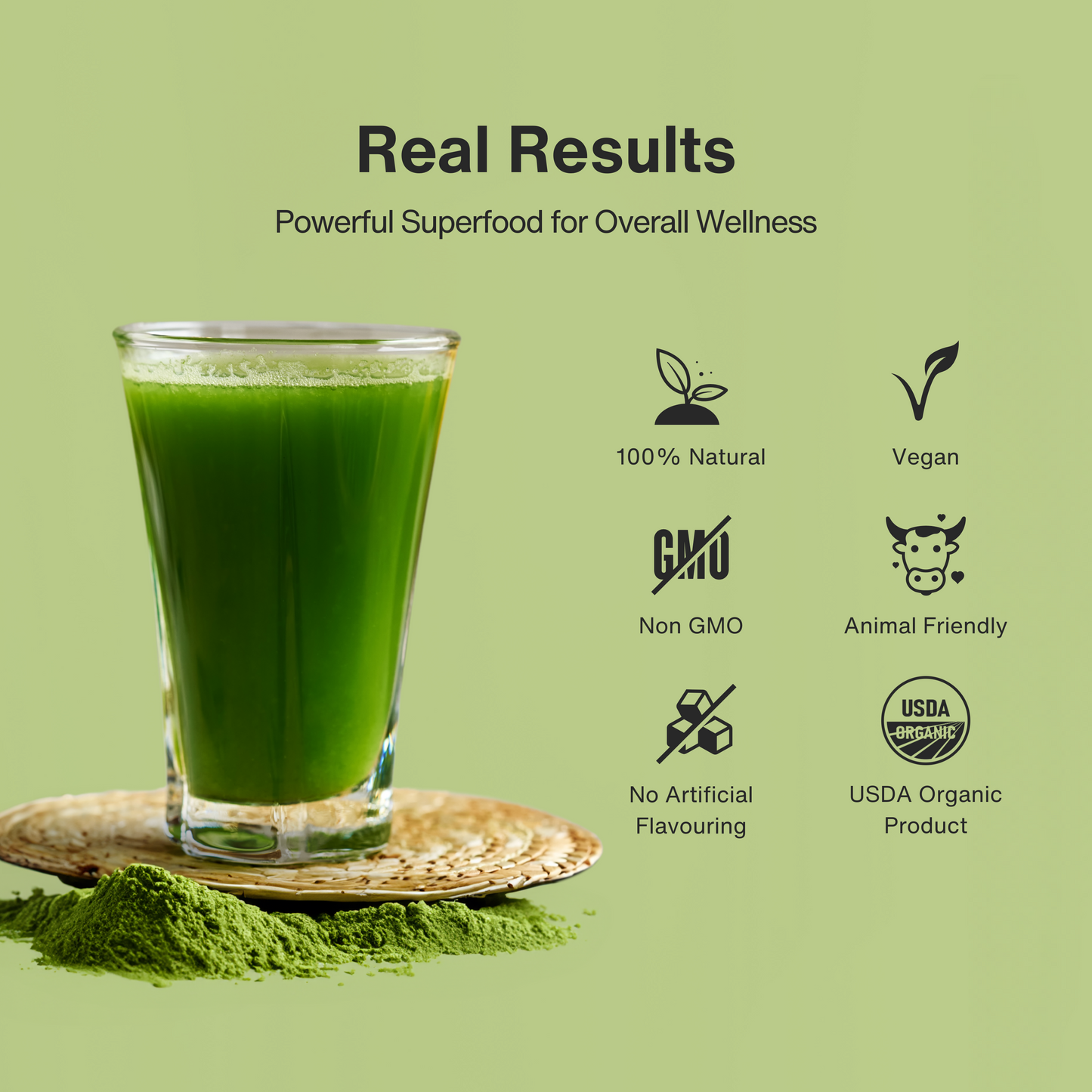 Real Results

Powerful Superfood for Overall Wellness

100% Natural

Vegan

GMO

Non GMO

Animal Friendly

No Artificial Flavouring

USDA ORGANIC

USDA Organic Product